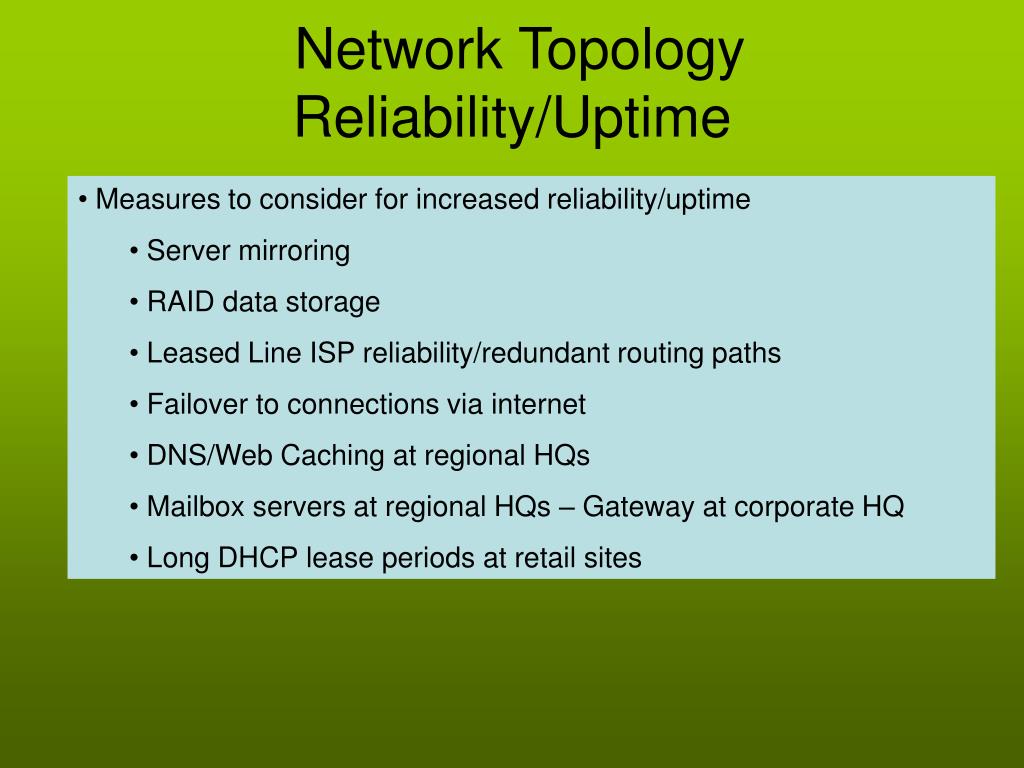 Network Topology
Reliability/Uptime

• Measures to consider for increased reliability/uptime

• Server mirroring

• RAID data storage

• Leased Line ISP reliability/redundant routing paths

• Failover to connections via internet

• DNS/Web Caching at regional HQs

• Mailbox servers at regional HQs – Gateway at corporate HQ

• Long DHCP lease periods at retail sites